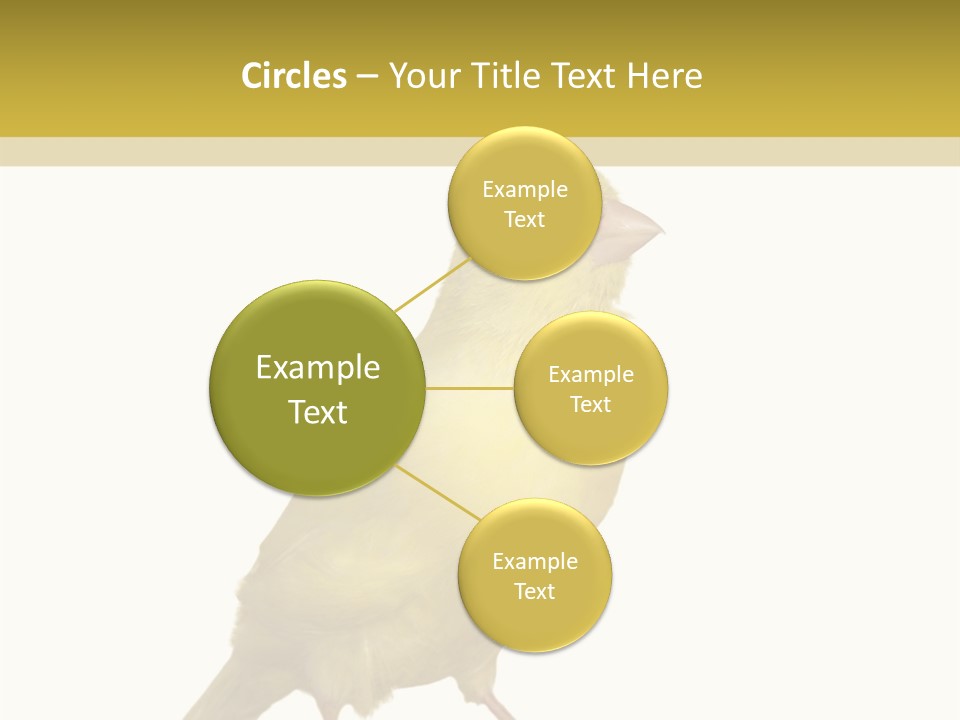 Circles – Your Title Text Here

Example Text

Example Text

Example Text

Example Text